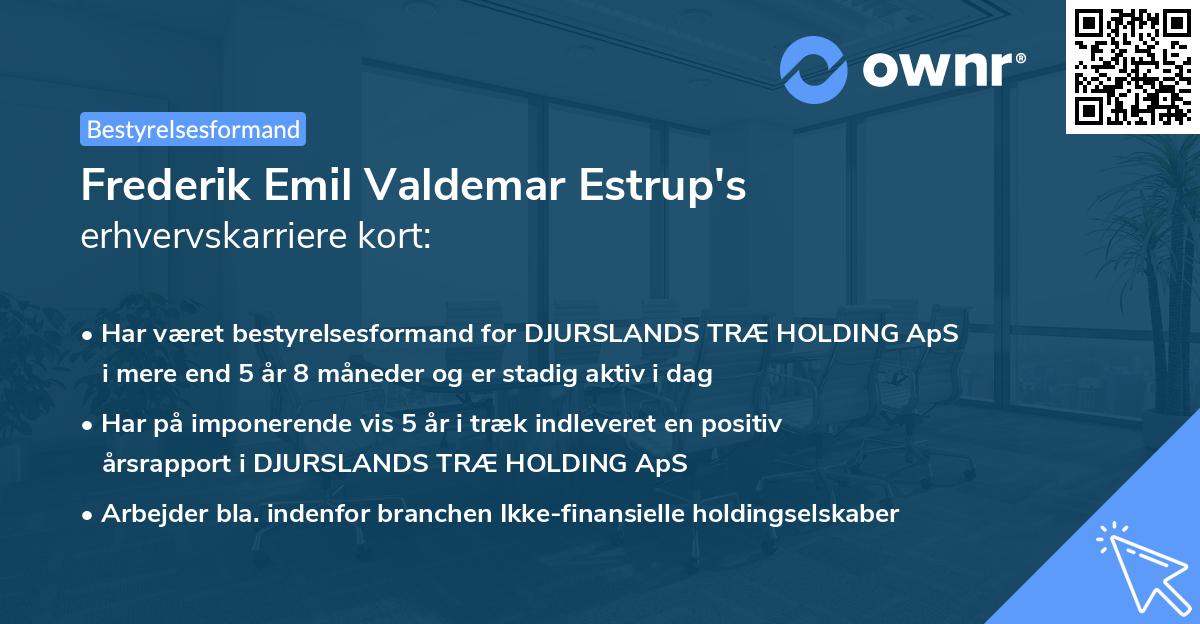 ownr®

Bestyrelsesformand

Frederik Emil Valdemar Estrup's erhvervskarriere kort:

• Har været bestyrelsesformand for DJURSLANDS TRÆ HOLDING ApS i mere end 5 år 8 måneder og er stadig aktiv i dag

• Har på imponerende vis 5 år i træk indleveret en positiv årsrapport i DJURSLANDS TRÆ HOLDING ApS

• Arbejder bla. indenfor branchen Ikke-finansielle holdingselskaber